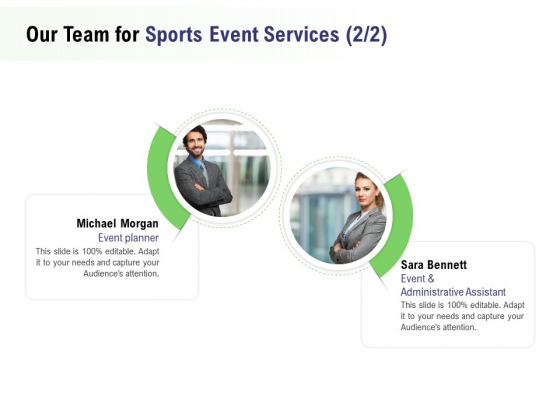 Our Team for Sports Event Services (2/2)

Michael Morgan
Event planner
This slide is 100% editable. Adapt it to your needs and capture your Audience's attention.

Sara Bennett
Event & Administrative Assistant
This slide is 100% editable. Adapt it to your needs and capture your Audience's attention.